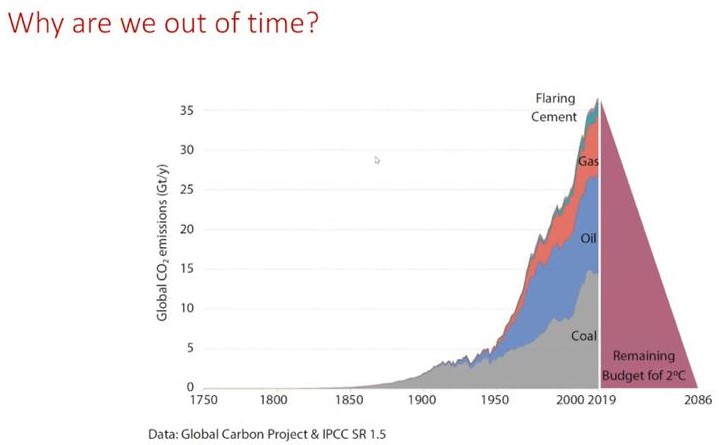 Why are we out of time?

Global $CO_2$ emissions (Gt/y)

35
30
25
20
15
10
5
0

Flaring
Cement
Gas
Oil
Coal

Remaining Budget fof 2ºC

1750 1800 1850 1900 1950 2000 2019 2086

Data: Global Carbon Project & IPCC SR 1.5